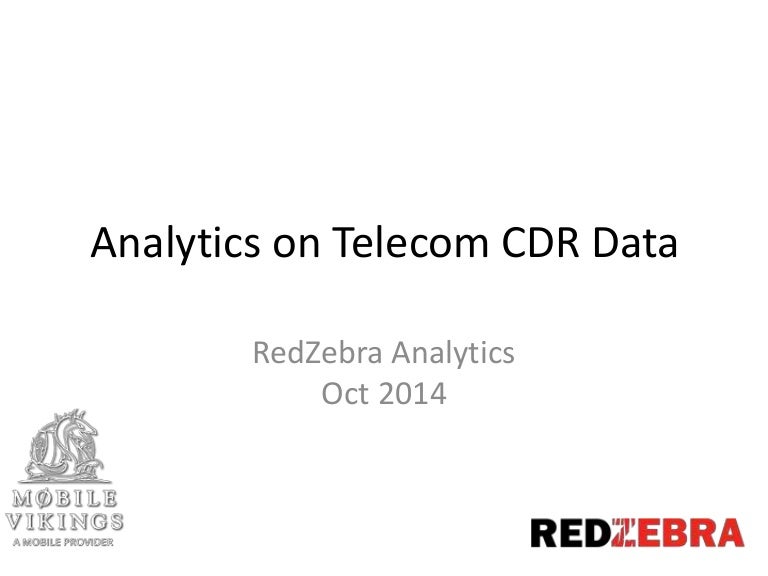 Analytics on Telecom CDR Data

RedZebra Analytics
Oct 2014

MØBILE
VIKINGS
A MOBILE PROVIDER

REDZEBRA